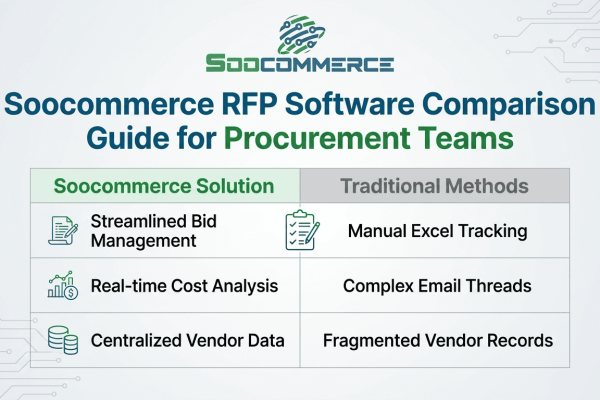 SOOCOMMERCE

Soocommerce RFP Software Comparison Guide for Procurement Teams

| Soocommerce Solution | Traditional Methods |
|---|---|
| Streamlined Bid Management | Manual Excel Tracking |
| Real-time Cost Analysis | Complex Email Threads |
| Centralized Vendor Data | Fragmented Vendor Records |